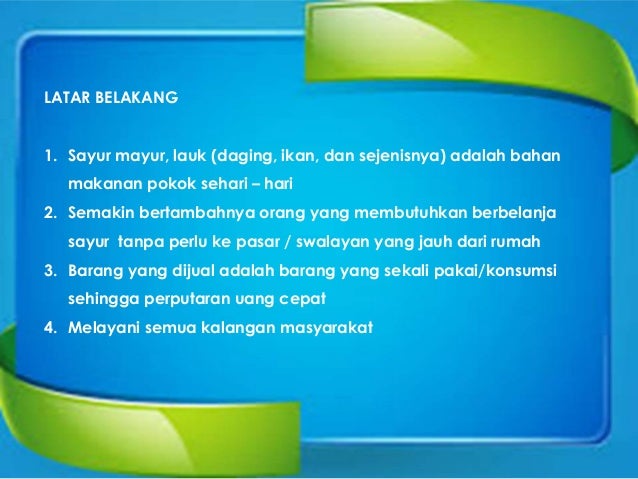 LATAR BELAKANG

1. Sayur mayur, lauk (daging, ikan, dan sejenisnya) adalah bahan makanan pokok sehari – hari
2. Semakin bertambahnya orang yang membutuhkan berbelanja sayur tanpa perlu ke pasar / swalayan yang jauh dari rumah
3. Barang yang dijual adalah barang yang sekali pakai/konsumsi sehingga perputaran uang cepat
4. Melayani semua kalangan masyarakat